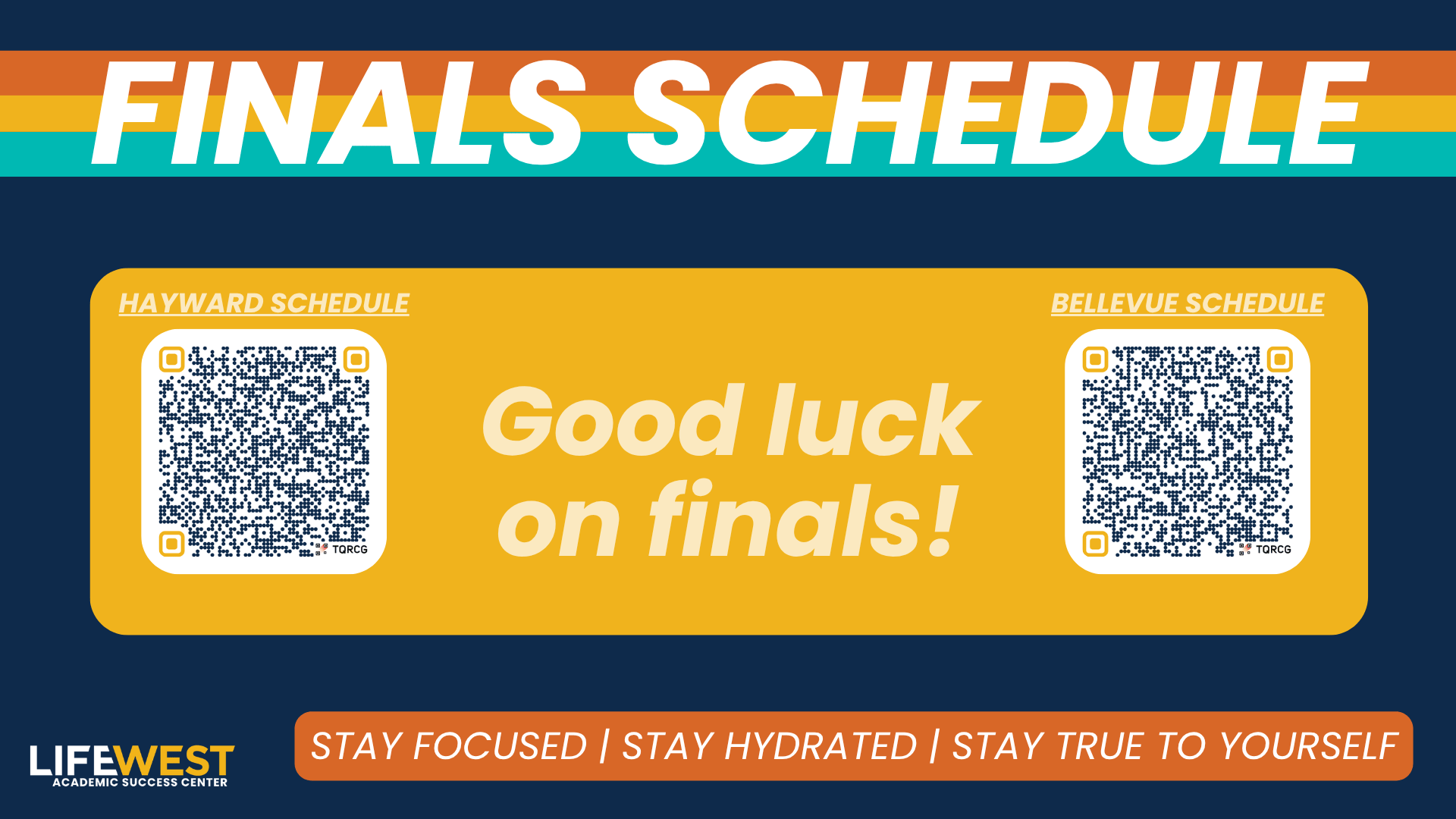 FINALS SCHEDULE

HAYWARD SCHEDULE

TQRCG

Good luck on finals!

BELLEVUE SCHEDULE

TQRCG

LIFEWEST
ACADEMIC SUCCESS CENTER

STAY FOCUSED | STAY HYDRATED | STAY TRUE TO YOURSELF